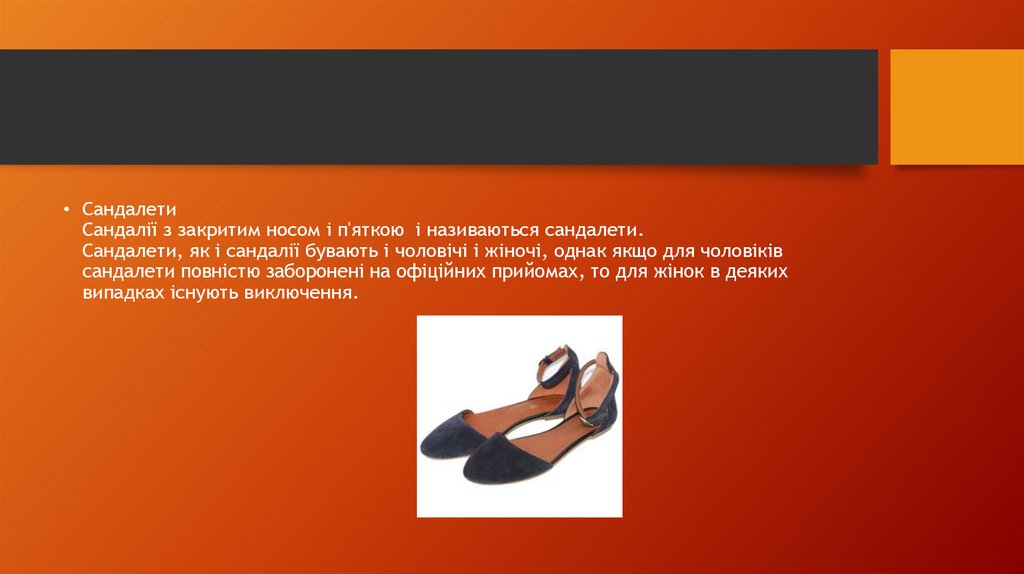 • Сандалети
Сандалії з закритим носом і п'яткою і називаються сандалети.
Сандалети, як і сандалії бувають і чоловічі і жіночі, однак якщо для чоловіків сандалети повністю заборонені на офіційних прийомах, то для жінок в деяких випадках існують виключення.